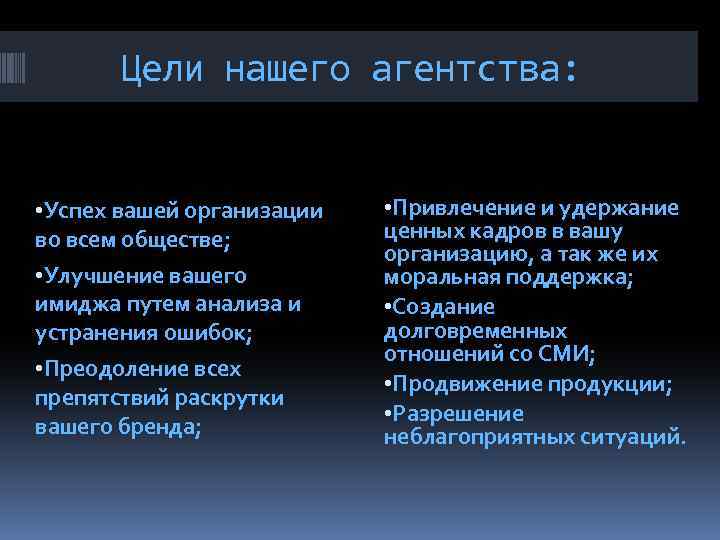 Цели нашего агентства:

•Успех вашей организации во всем обществе;

•Улучшение вашего имиджа путем анализа и устранения ошибок;

•Преодоление всех препятствий раскрутки вашего бренда;

•Привлечение и удержание ценных кадров в вашу организацию, а так же их моральная поддержка;

•Создание долговременных отношений со СМИ;

•Продвижение продукции;

•Разрешение неблагоприятных ситуаций.